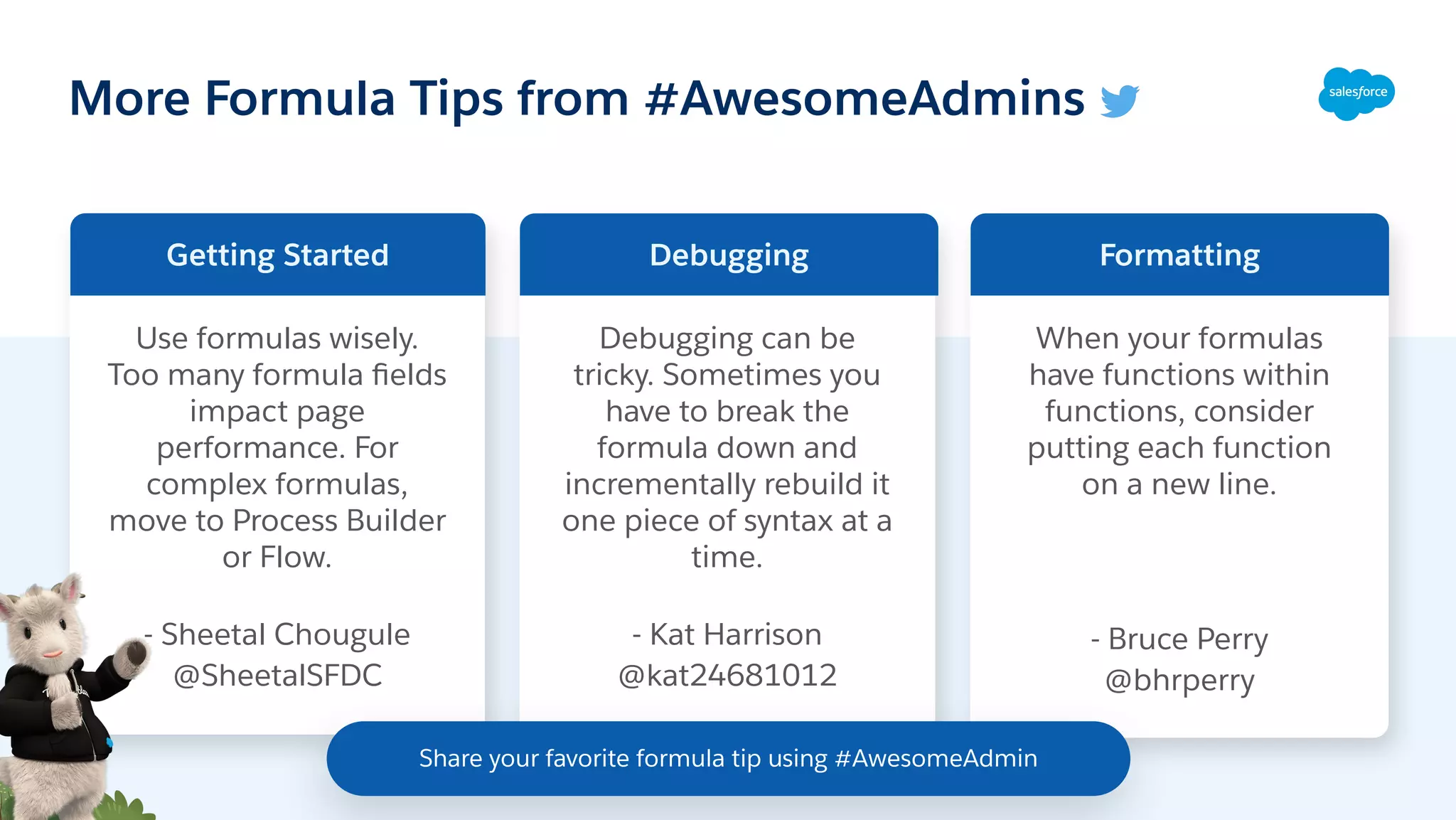 More Formula Tips from #AwesomeAdmins

salesforce

Getting Started

Use formulas wisely. Too many formula fields impact page performance. For complex formulas, move to Process Builder or Flow.

- Sheetal Chougule
@SheetalSFDC

Debugging

Debugging can be tricky. Sometimes you have to break the formula down and incrementally rebuild it one piece of syntax at a time.

- Kat Harrison
@kat24681012

Formatting

When your formulas have functions within functions, consider putting each function on a new line.

- Bruce Perry
@bhrperry

Share your favorite formula tip using #AwesomeAdmin